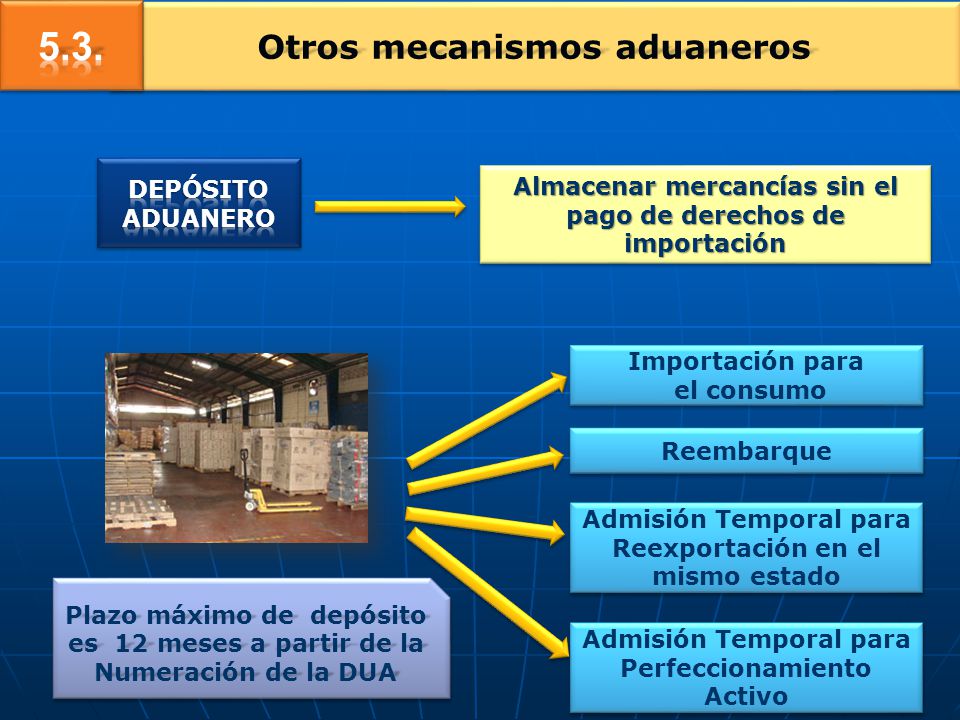 5.3.

Otros mecanismos aduaneros

DEPÓSITO ADUANERO

Almacenar mercancías sin el pago de derechos de importación

Importación para el consumo

Reembarque

Admisión Temporal para Reexportación en el mismo estado

Admisión Temporal para Perfeccionamiento Activo

Plazo máximo de depósito es 12 meses a partir de la Numeración de la DUA